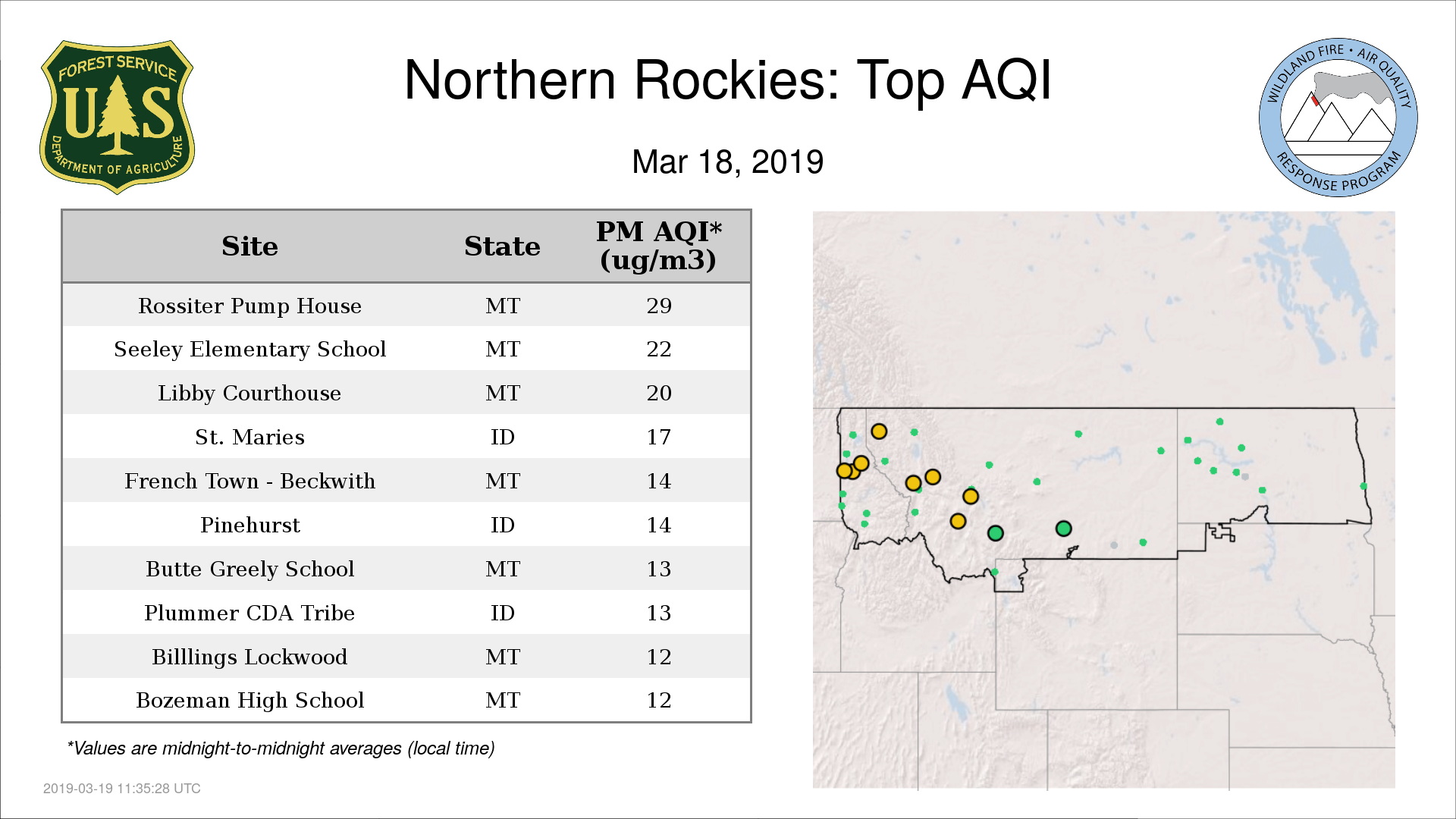 FOREST SERVICE
U S
DEPARTMENT OF AGRICULTURE

Northern Rockies: Top AQI

Mar 18, 2019

WILDLAND FIRE • AIR QUALITY RESPONSE PROGRAM

| Site | State | PM AQI* (ug/m3) |
|---|---|---|
| Rossiter Pump House | MT | 29 |
| Seeley Elementary School | MT | 22 |
| Libby Courthouse | MT | 20 |
| St. Maries | ID | 17 |
| French Town - Beckwith | MT | 14 |
| Pinehurst | ID | 14 |
| Butte Greely School | MT | 13 |
| Plummer CDA Tribe | ID | 13 |
| Billlings Lockwood | MT | 12 |
| Bozeman High School | MT | 12 |

*Values are midnight-to-midnight averages (local time)

2019-03-19 11:35:28 UTC